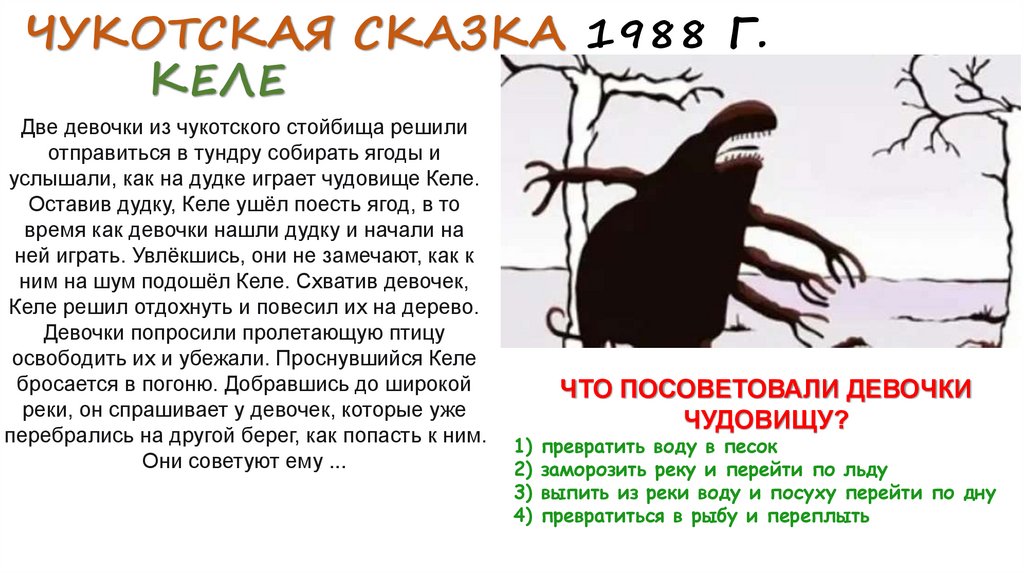 ЧУКОТСКАЯ СКАЗКА 1988 Г.
КЕЛЕ

Две девочки из чукотского стойбища решили отправиться в тундру собирать ягоды и услышали, как на дудке играет чудовище Келе. Оставив дудку, Келе ушёл поесть ягод, в то время как девочки нашли дудку и начали на ней играть. Увлёкшись, они не замечают, как к ним на шум подошёл Келе. Схватив девочек, Келе решил отдохнуть и повесил их на дерево. Девочки попросили пролетающую птицу освободить их и убежали. Проснувшийся Келе бросается в погоню. Добравшись до широкой реки, он спрашивает у девочек, которые уже перебрались на другой берег, как попасть к ним. Они советуют ему ...

ЧТО ПОСОВЕТОВАЛИ ДЕВОЧКИ ЧУДОВИЩУ?
1) превратить воду в песок
2) заморозить реку и перейти по льду
3) выпить из реки воду и посуху перейти по дну
4) превратиться в рыбу и переплыть